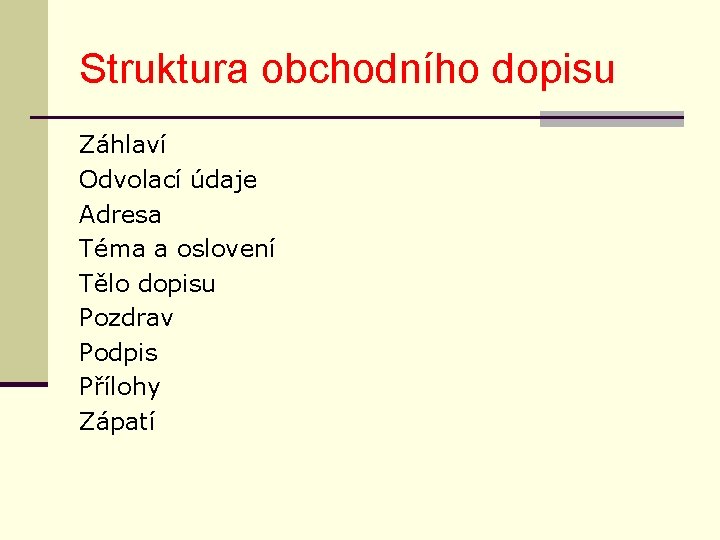 Struktura obchodního dopisu

Záhlaví
Odvolací údaje
Adresa
Téma a oslovení
Tělo dopisu
Pozdrav
Podpis
Přílohy
Zápatí